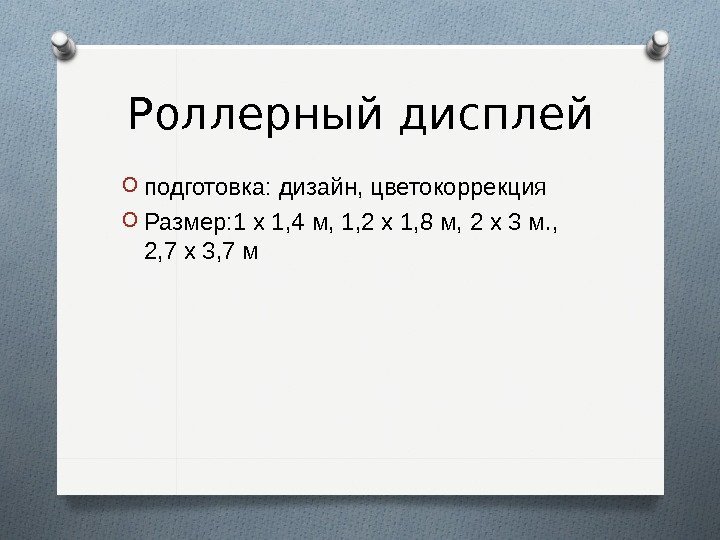 Роллерный дисплей

подготовка: дизайн, цветокоррекция

Размер:1 х 1,4 м, 1,2 х 1,8 м, 2 х 3 м., 2,7 х 3,7 м